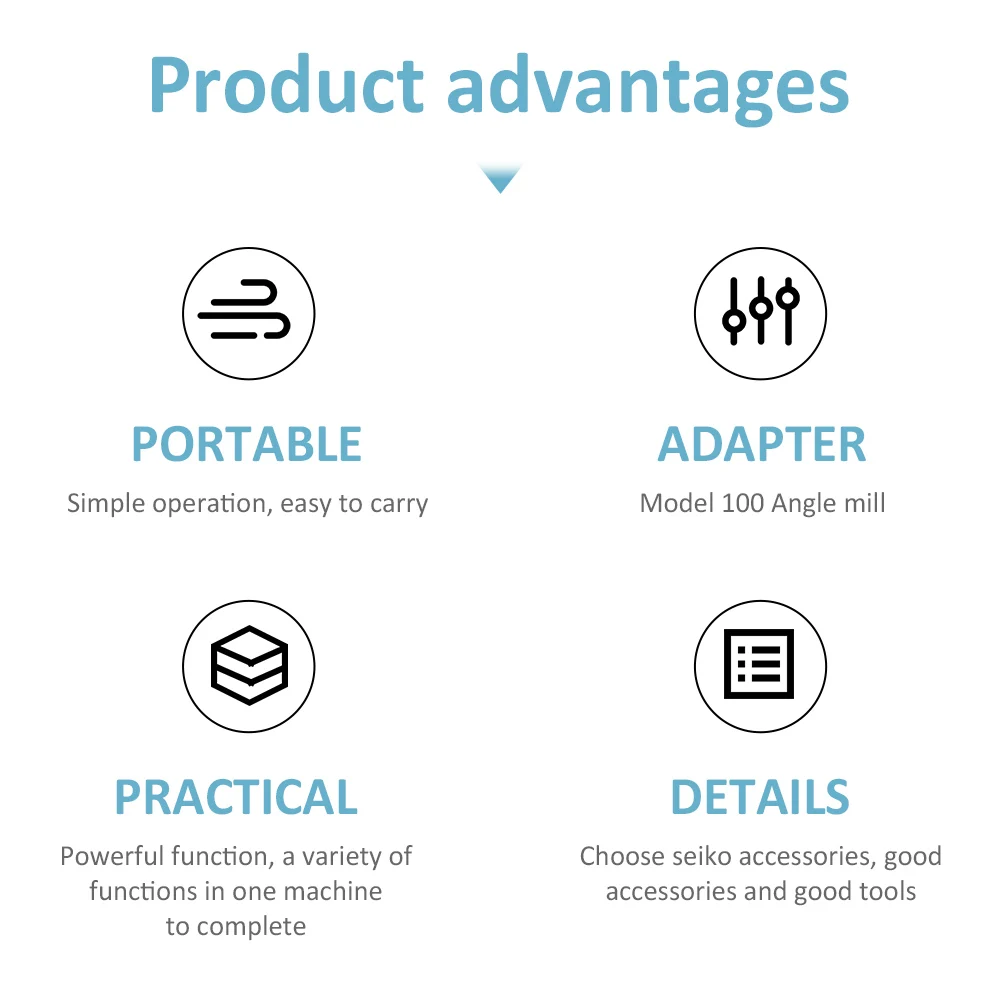 Product advantages

PORTABLE
Simple operation, easy to carry

ADAPTER
Model 100 Angle mill

PRACTICAL
Powerful function, a variety of functions in one machine to complete

DETAILS
Choose seiko accessories, good accessories and good tools